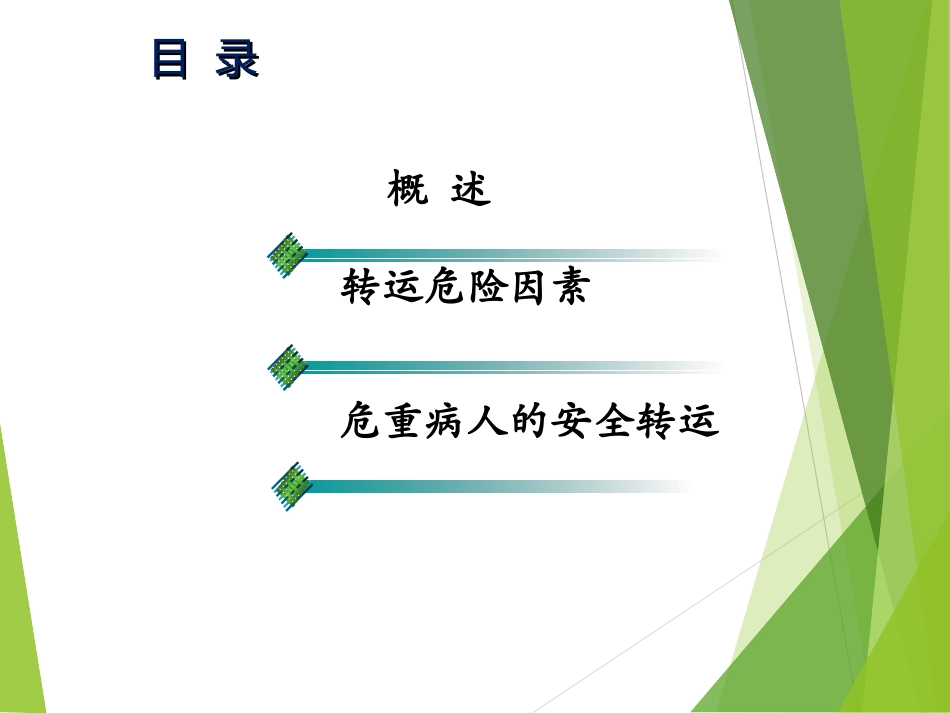 目 录

概 述

转运危险因素

危重病人的安全转运